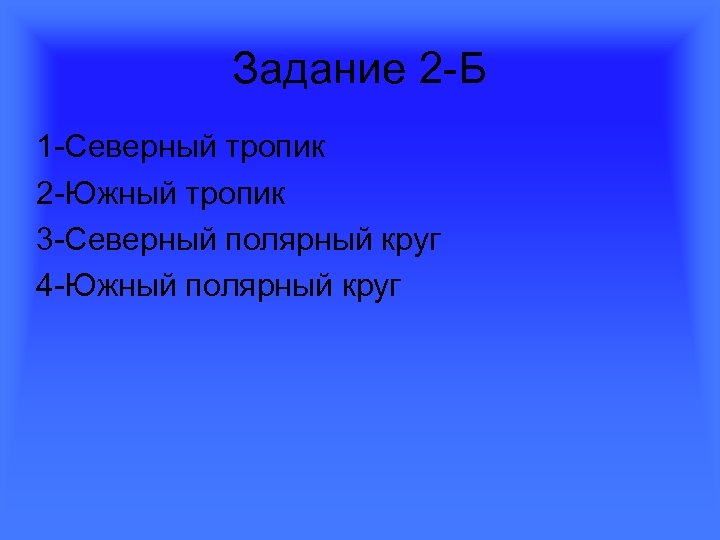 Задание 2-Б

1-Северный тропик

2-Южный тропик

3-Северный полярный круг

4-Южный полярный круг